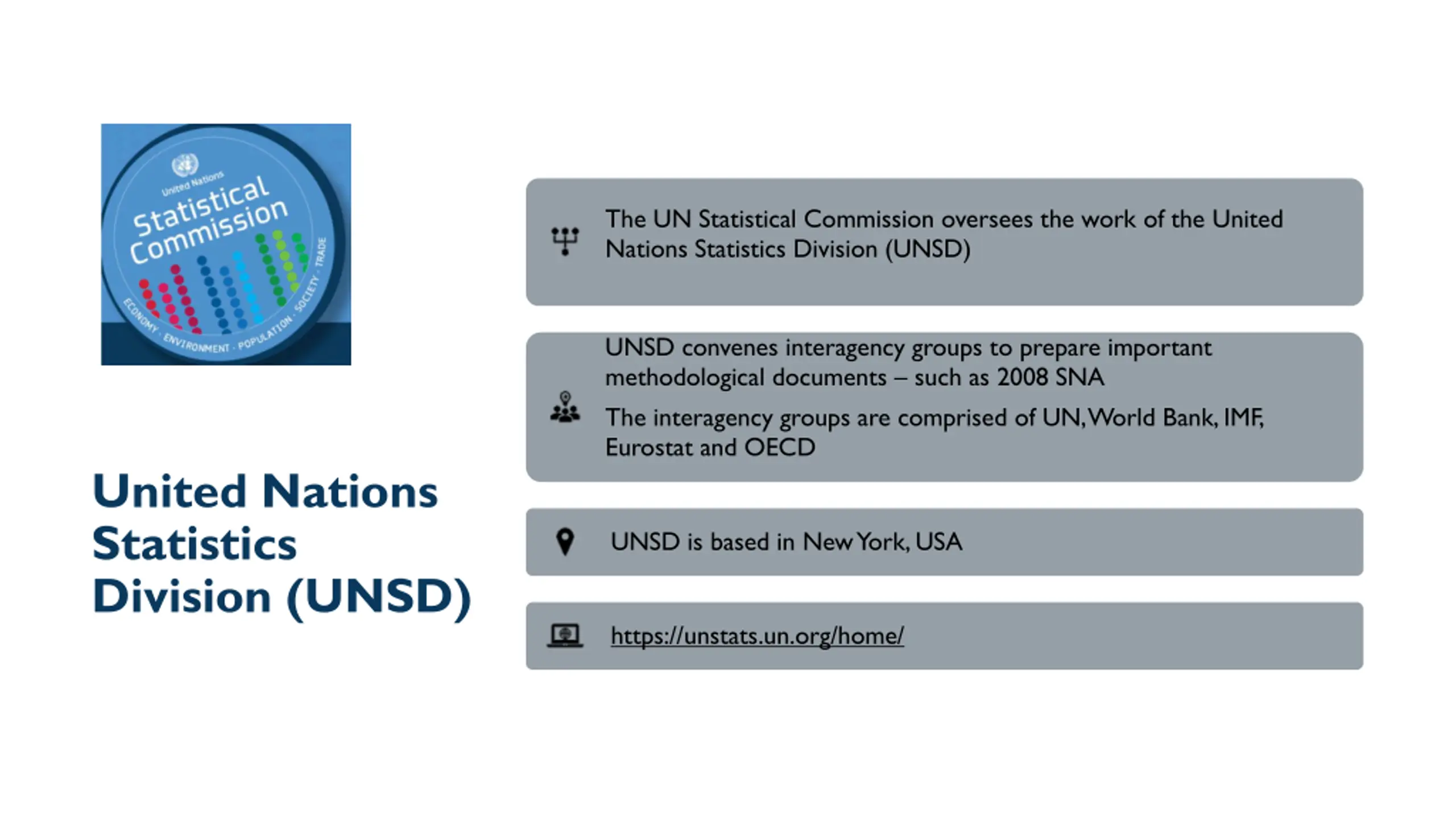 United Nations
Statistical Commission
ECONOMY · ENVIRONMENT · POPULATION · SOCIETY · TRADE

United Nations Statistics Division (UNSD)

The UN Statistical Commission oversees the work of the United Nations Statistics Division (UNSD)

UNSD convenes interagency groups to prepare important methodological documents – such as 2008 SNA

The interagency groups are comprised of UN, World Bank, IMF, Eurostat and OECD

UNSD is based in New York, USA

https://unstats.un.org/home/